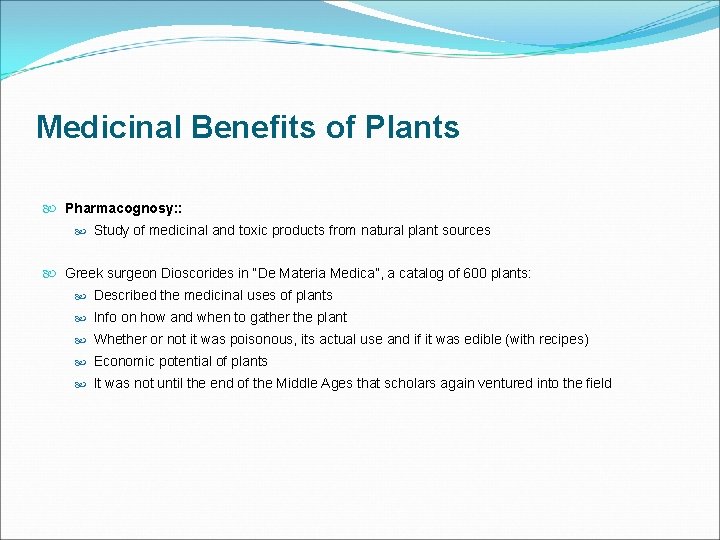 Medicinal Benefits of Plants

Pharmacognosy::

Study of medicinal and toxic products from natural plant sources

Greek surgeon Dioscorides in "De Materia Medica", a catalog of 600 plants:

Described the medicinal uses of plants

Info on how and when to gather the plant

Whether or not it was poisonous, its actual use and if it was edible (with recipes)

Economic potential of plants

It was not until the end of the Middle Ages that scholars again ventured into the field